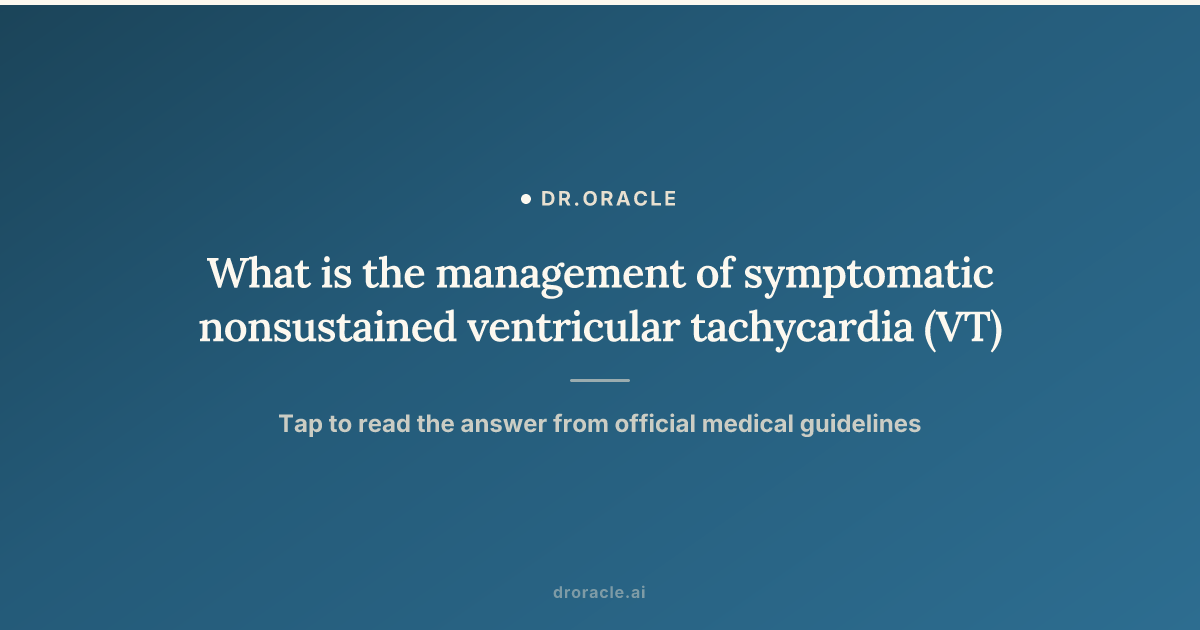 DR.ORACLE

What is the management of symptomatic nonsustained ventricular tachycardia (VT)

Tap to read the answer from official medical guidelines

droracle.ai